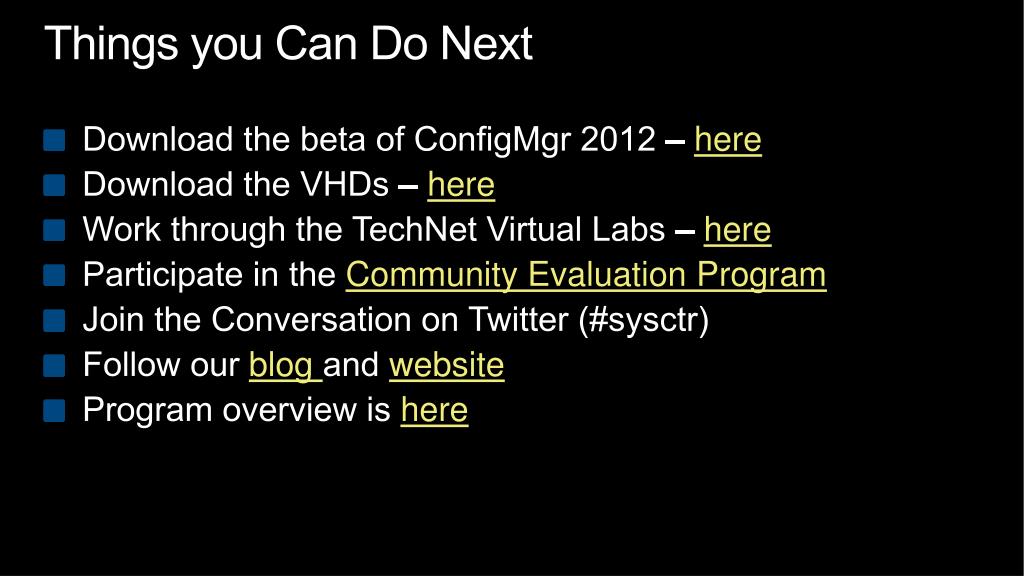 Things you Can Do Next

Download the beta of ConfigMgr 2012 – here
Download the VHDs – here
Work through the TechNet Virtual Labs – here
Participate in the Community Evaluation Program
Join the Conversation on Twitter (#sysctr)
Follow our blog and website
Program overview is here